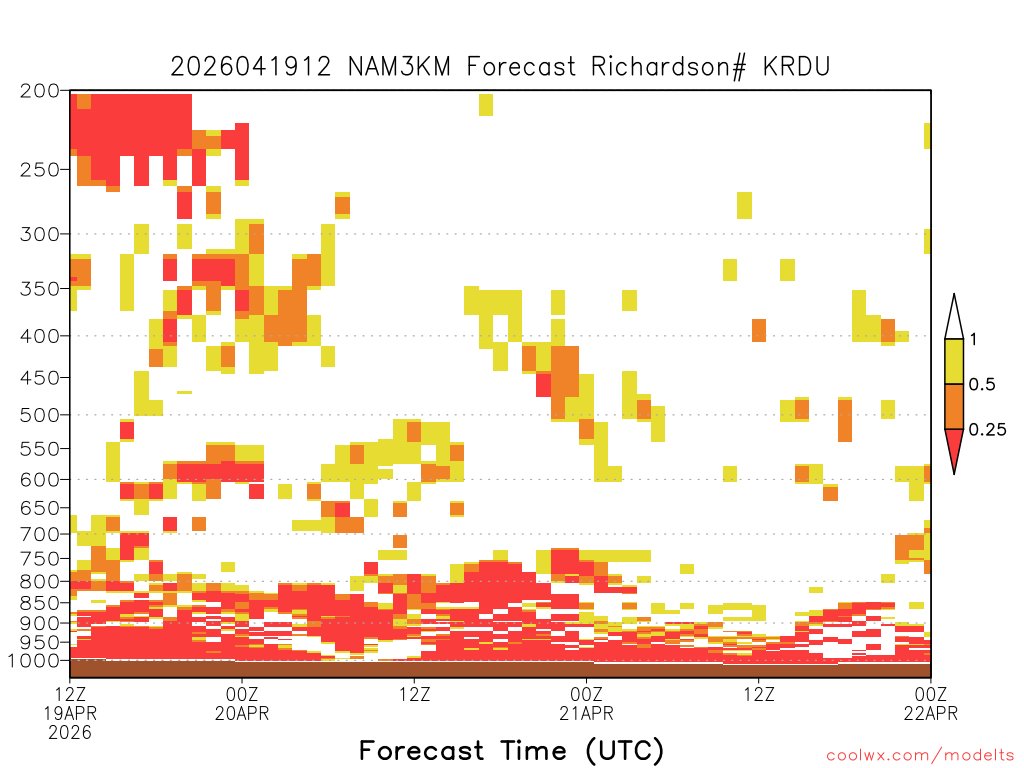 2026041912 NAM3KM Forecast Richardson# KRDU

200
250
300
350
400
450
500
550
600
650
700
750
800
850
900
950
1000

1
0.5
0.25

12Z
19APR
2026
00Z
20APR
12Z
00Z
21APR
12Z
00Z
22APR

Forecast Time (UTC)

coolwx.com/modelts